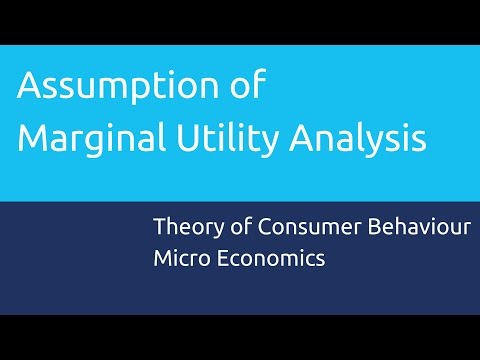 Assumption of
Marginal Utility Analysis

Theory of Consumer Behaviour
Micro Economics